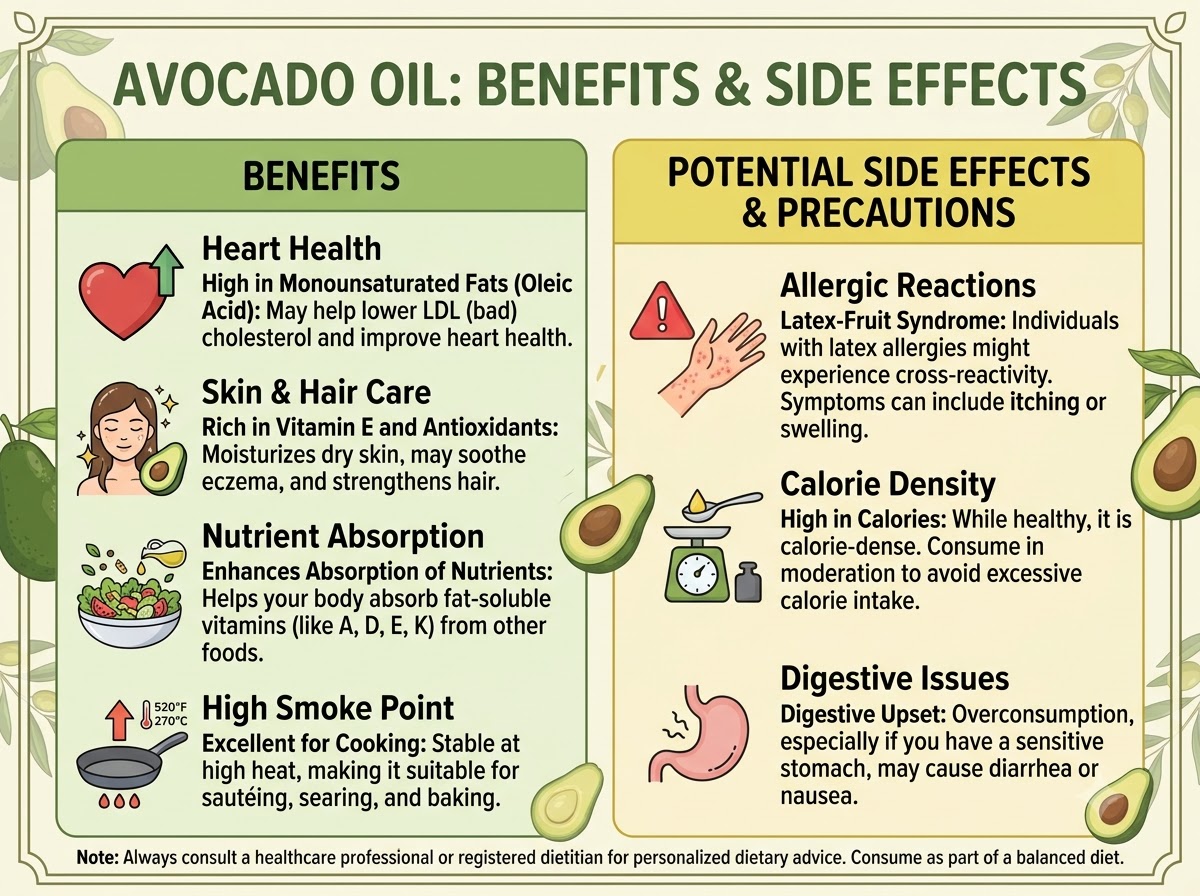 AVOCADO OIL: BENEFITS & SIDE EFFECTS

BENEFITS

Heart Health
High in Monounsaturated Fats (Oleic Acid): May help lower LDL (bad) cholesterol and improve heart health.

Skin & Hair Care
Rich in Vitamin E and Antioxidants: Moisturizes dry skin, may soothe eczema, and strengthens hair.

Nutrient Absorption
Enhances Absorption of Nutrients: Helps your body absorb fat-soluble vitamins (like A, D, E, K) from other foods.

520°F
270°C
High Smoke Point
Excellent for Cooking: Stable at high heat, making it suitable for sautéing, searing, and baking.

POTENTIAL SIDE EFFECTS & PRECAUTIONS

Allergic Reactions
Latex-Fruit Syndrome: Individuals with latex allergies might experience cross-reactivity. Symptoms can include itching or swelling.

Calorie Density
High in Calories: While healthy, it is calorie-dense. Consume in moderation to avoid excessive calorie intake.

Digestive Issues
Digestive Upset: Overconsumption, especially if you have a sensitive stomach, may cause diarrhea or nausea.

Note: Always consult a healthcare professional or registered dietitian for personalized dietary advice. Consume as part of a balanced diet.